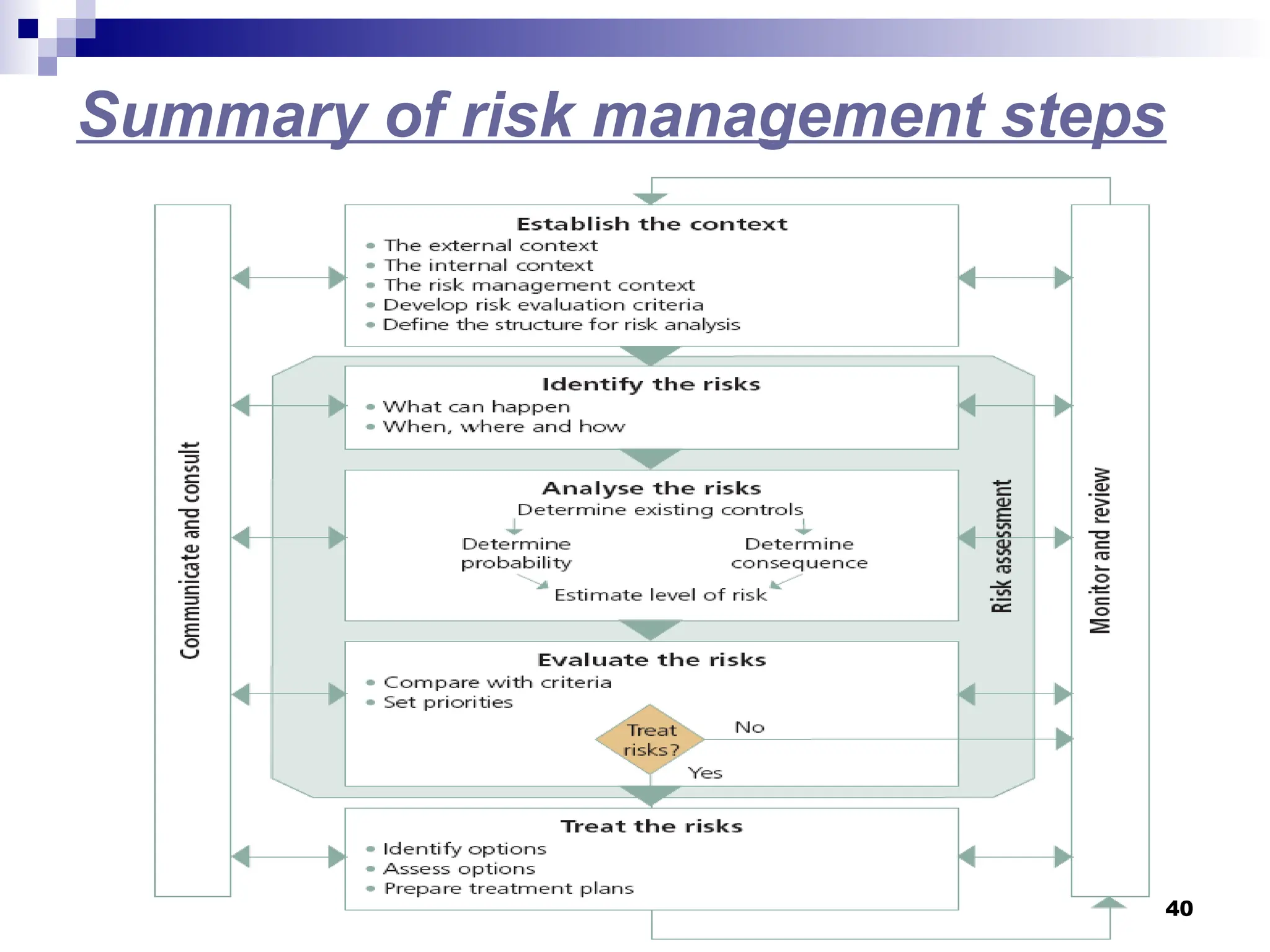 Summary of risk management steps

Communicate and consult

Establish the context
• The external context
• The internal context
• The risk management context
• Develop risk evaluation criteria
• Define the structure for risk analysis

Identify the risks
• What can happen
• When, where and how

Analyse the risks
Determine existing controls
Determine probability
Determine consequence
Estimate level of risk

Evaluate the risks
• Compare with criteria
• Set priorities

Treat risks?
No
Yes

Treat the risks
• Identify options
• Assess options
• Prepare treatment plans

Risk assessment

Monitor and review

40